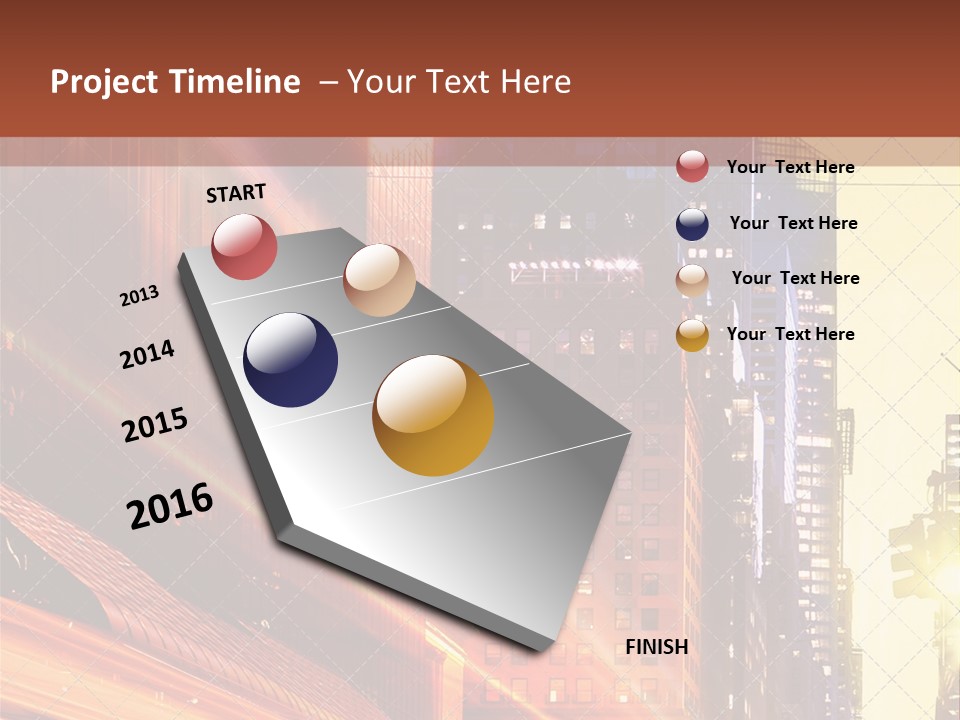 Project Timeline – Your Text Here

START

2013

2014

2015

2016

FINISH

Your Text Here

Your Text Here

Your Text Here

Your Text Here